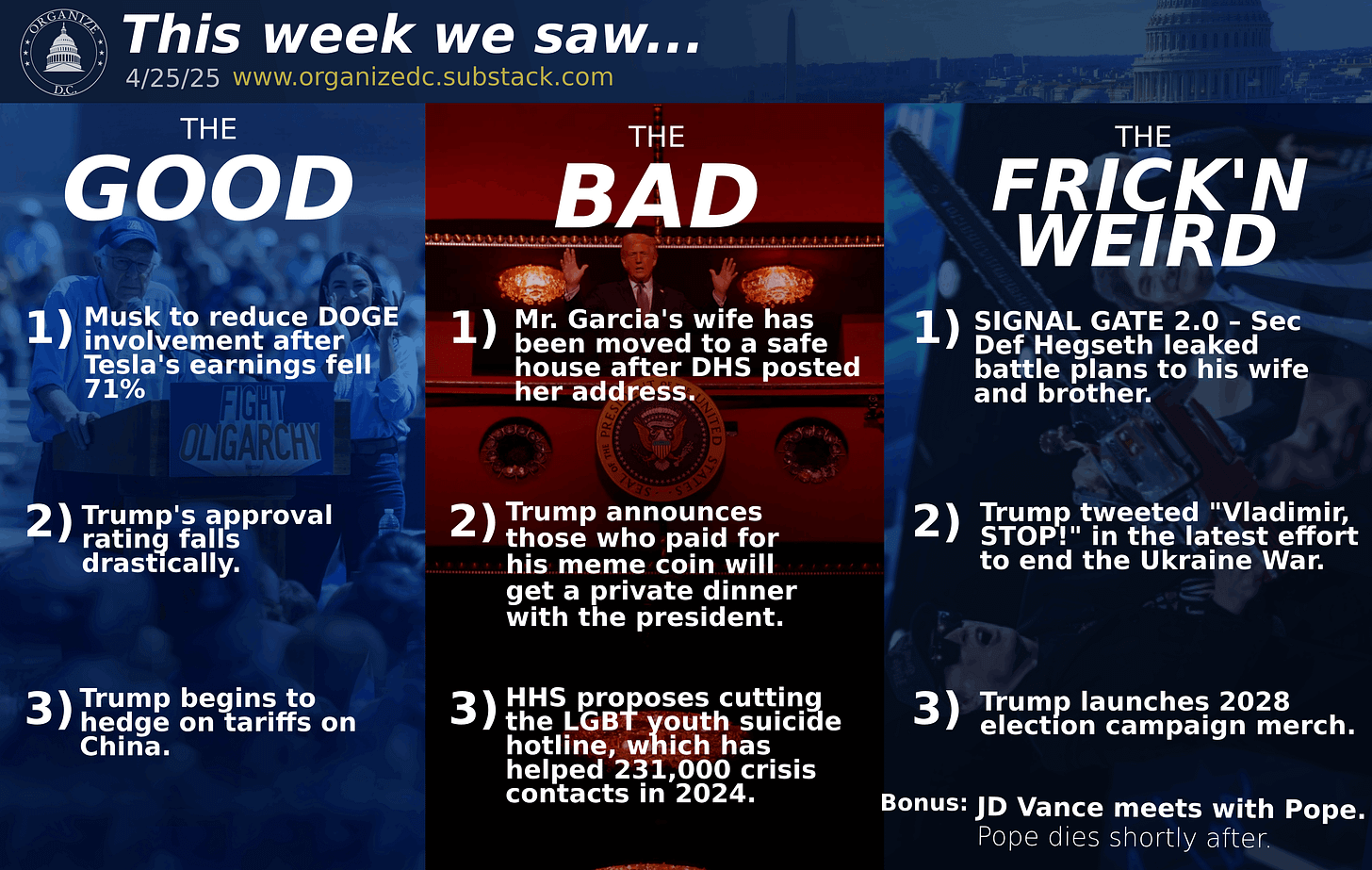 ORGANIZE D.C.

This week we saw...
4/25/25 www.organizedc.substack.com

THE
GOOD

1) Musk to reduce DOGE involvement after Tesla's earnings fell 71%

FIGHT OLIGARCHY

2) Trump's approval rating falls drastically.

3) Trump begins to hedge on tariffs on China.

THE
BAD

1) Mr. Garcia's wife has been moved to a safe house after DHS posted her address.

SEAL OF THE PRESIDENT OF THE UNITED STATES

2) Trump announces those who paid for his meme coin will get a private dinner with the president.

3) HHS proposes cutting the LGBT youth suicide hotline, which has helped 231,000 crisis contacts in 2024.

THE
FRICK'N WEIRD

1) SIGNAL GATE 2.0 – Sec Def Hegseth leaked battle plans to his wife and brother.

2) Trump tweeted "Vladimir, STOP!" in the latest effort to end the Ukraine War.

3) Trump launches 2028 election campaign merch.

Bonus: JD Vance meets with Pope. Pope dies shortly after.